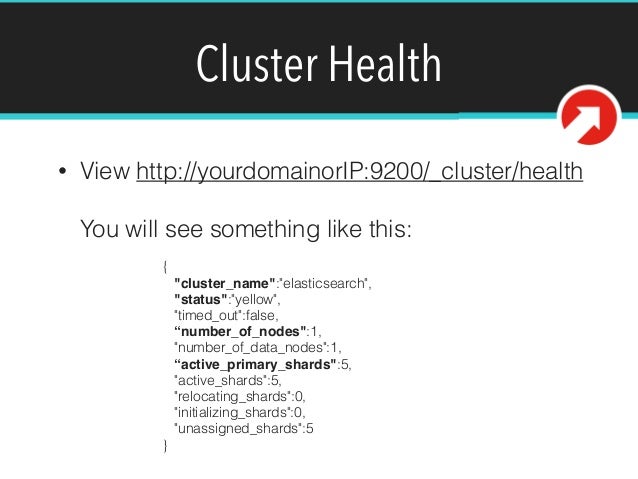 Cluster Health

• View http://yourdomainorIP:9200/_cluster/health

You will see something like this:

{
"cluster_name":"elasticsearch",
"status":"yellow",
"timed_out":false,
“number_of_nodes":1,
"number_of_data_nodes":1,
“active_primary_shards":5,
"active_shards":5,
"relocating_shards":0,
"initializing_shards":0,
"unassigned_shards":5
}